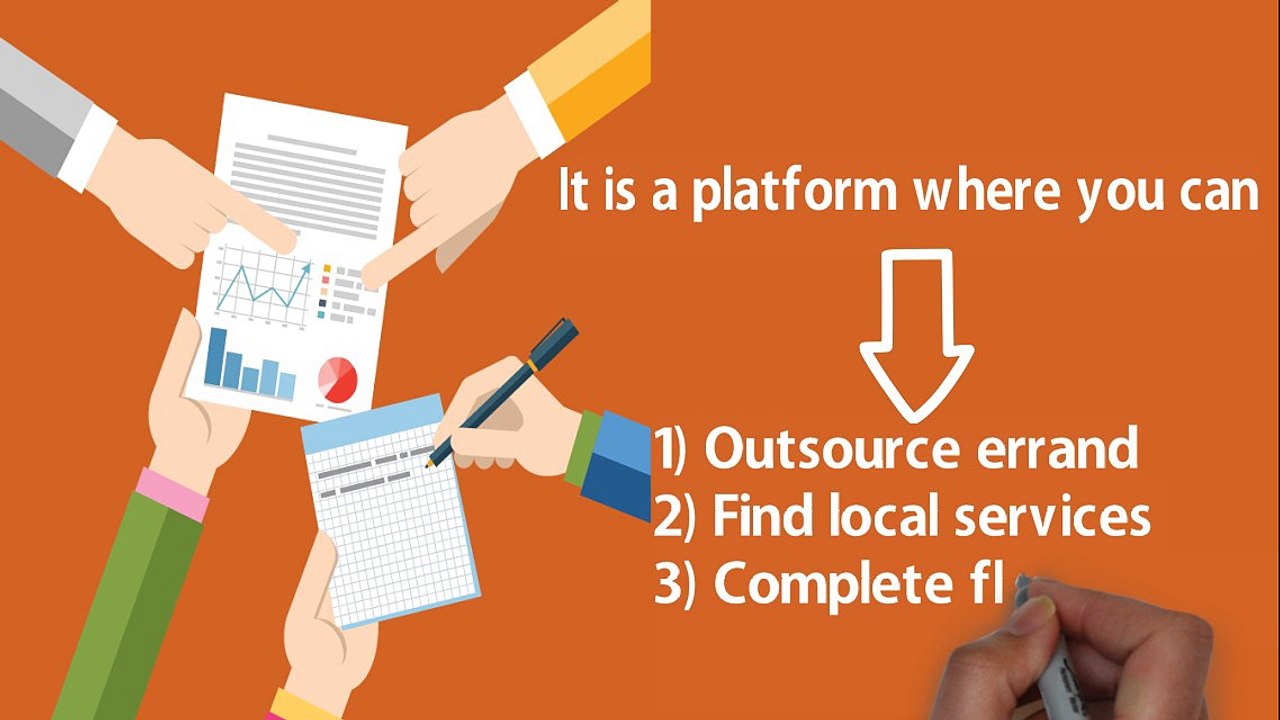 It is a platform where you can

1) Outsource errand
2) Find local services
3) Complete fl